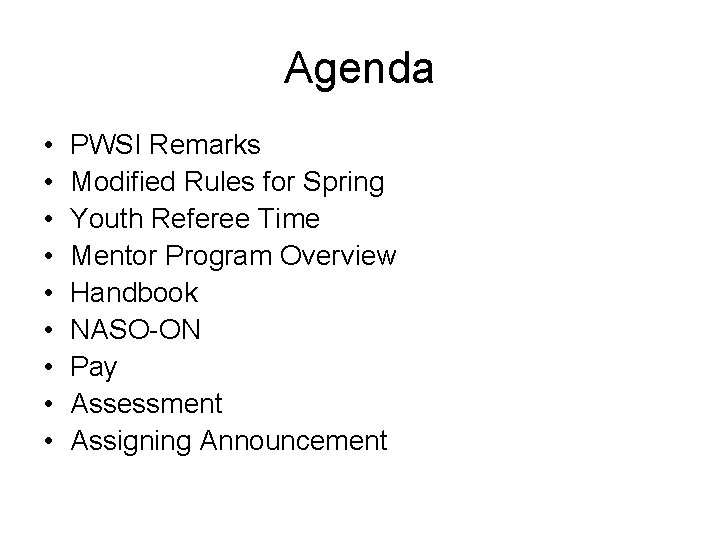 Agenda

• PWSI Remarks
• Modified Rules for Spring
• Youth Referee Time
• Mentor Program Overview
• Handbook
• NASO-ON
• Pay
• Assessment
• Assigning Announcement